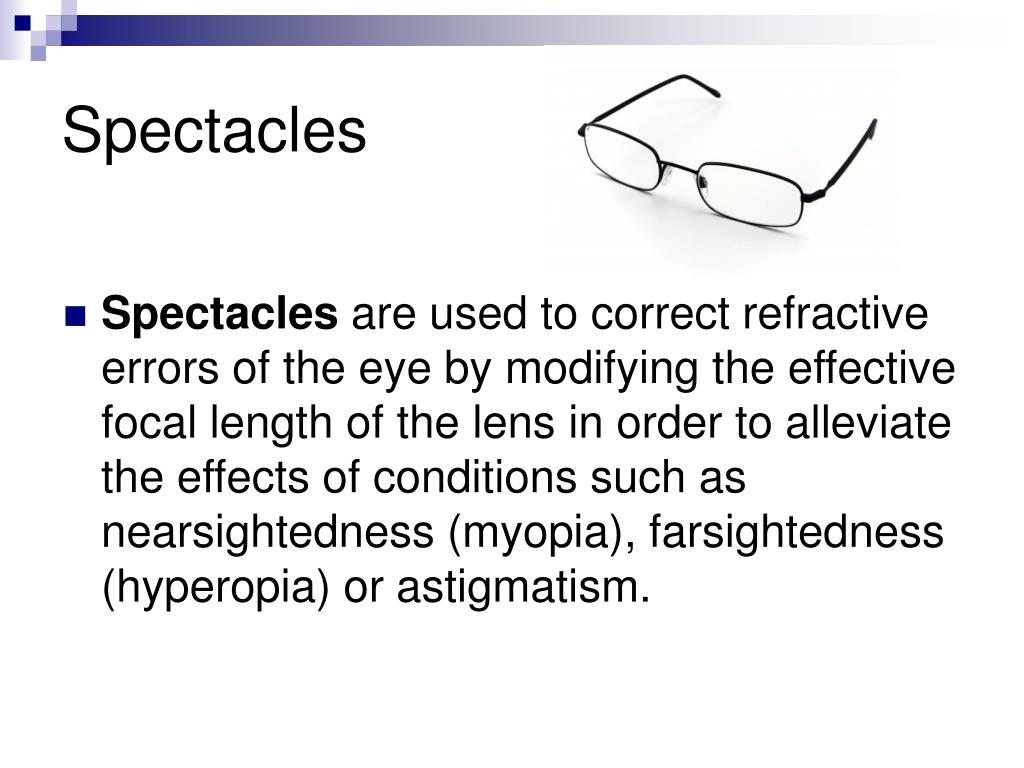 Spectacles

Spectacles are used to correct refractive errors of the eye by modifying the effective focal length of the lens in order to alleviate the effects of conditions such as nearsightedness (myopia), farsightedness (hyperopia) or astigmatism.